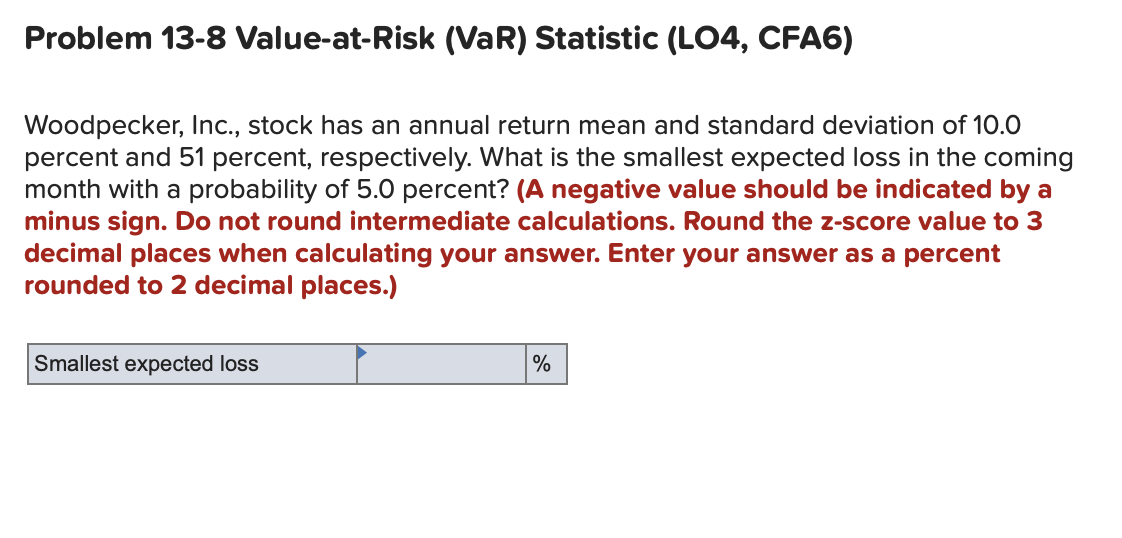 Problem 13-8 Value-at-Risk (VaR) Statistic (LO4, CFA6)

Woodpecker, Inc., stock has an annual return mean and standard deviation of 10.0 percent and 51 percent, respectively. What is the smallest expected loss in the coming month with a probability of 5.0 percent? (A negative value should be indicated by a minus sign. Do not round intermediate calculations. Round the z-score value to 3 decimal places when calculating your answer. Enter your answer as a percent rounded to 2 decimal places.)

| Smallest expected loss | | % |
|---|---|---|